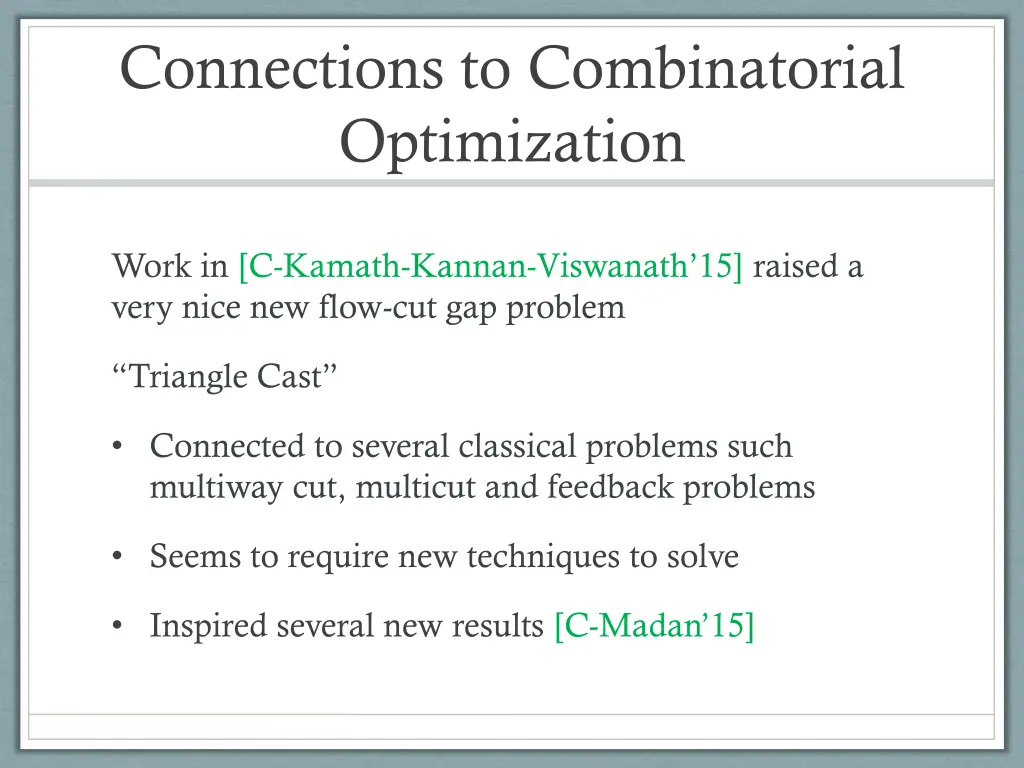 Connections to Combinatorial Optimization

Work in [C-Kamath-Kannan-Viswanath’15] raised a very nice new flow-cut gap problem

“Triangle Cast”

• Connected to several classical problems such multiway cut, multicut and feedback problems

• Seems to require new techniques to solve

• Inspired several new results [C-Madan’15]